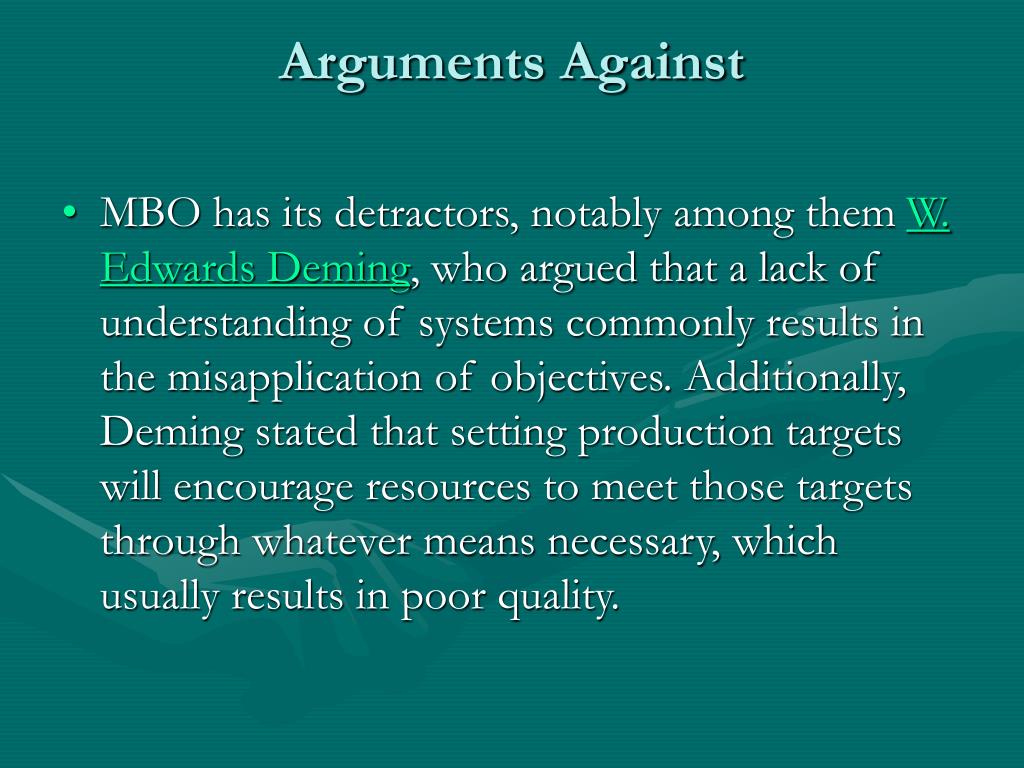 Arguments Against

• MBO has its detractors, notably among them W. Edwards Deming, who argued that a lack of understanding of systems commonly results in the misapplication of objectives. Additionally, Deming stated that setting production targets will encourage resources to meet those targets through whatever means necessary, which usually results in poor quality.